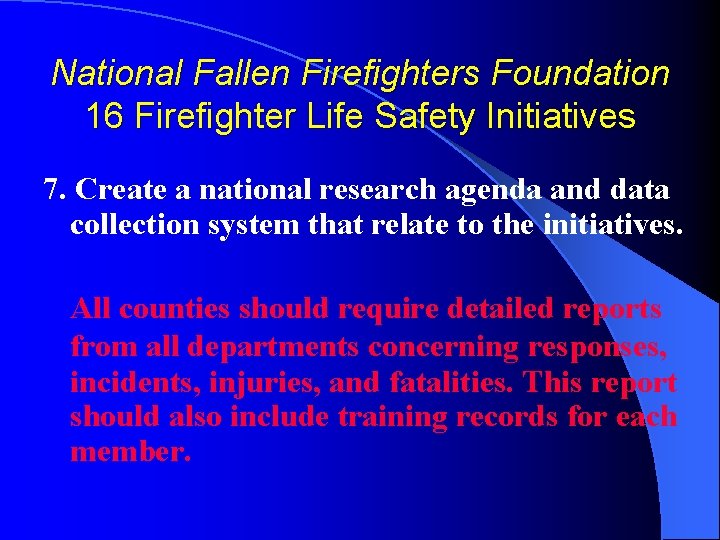 National Fallen Firefighters Foundation
16 Firefighter Life Safety Initiatives

7. Create a national research agenda and data collection system that relate to the initiatives.

All counties should require detailed reports from all departments concerning responses, incidents, injuries, and fatalities. This report should also include training records for each member.